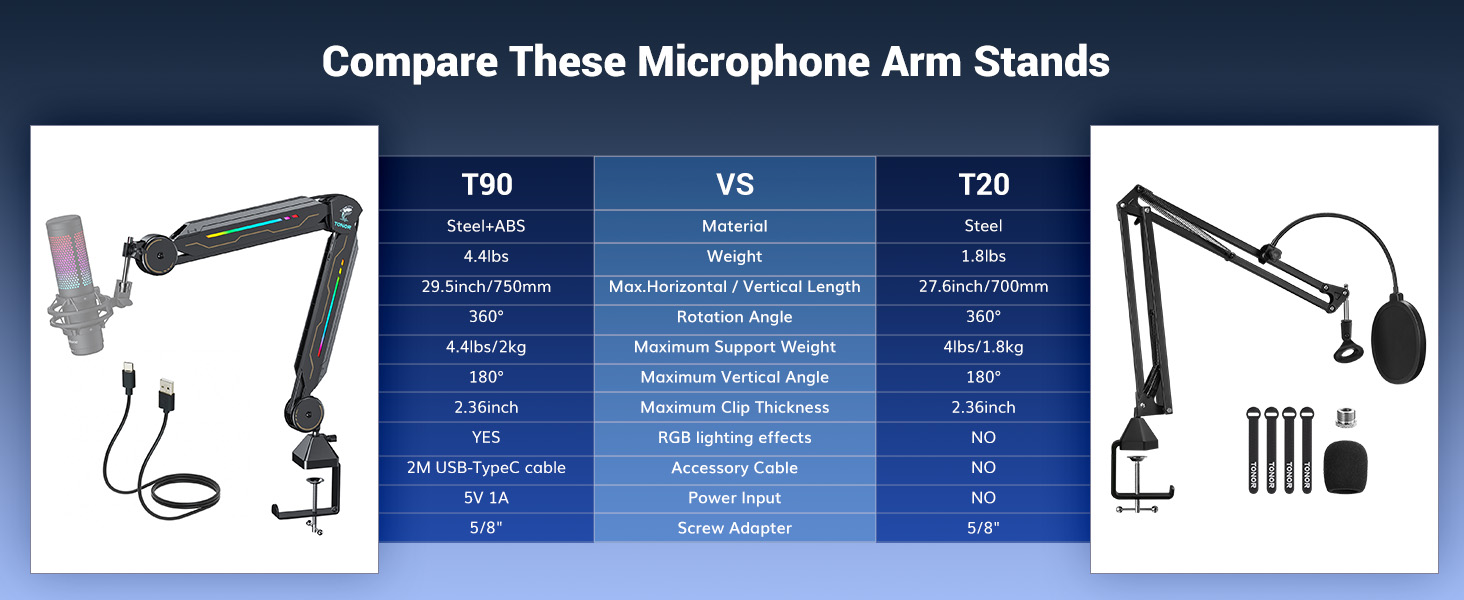 Compare These Microphone Arm Stands

| T90 | VS | T20 |
|---|---|---|
| Steel+ABS | Material | Steel |
| 4.4lbs | Weight | 1.8lbs |
| 29.5inch/750mm | Max.Horizontal / Vertical Length | 27.6inch/700mm |
| 360° | Rotation Angle | 360° |
| 4.4lbs/2kg | Maximum Support Weight | 4lbs/1.8kg |
| 180° | Maximum Vertical Angle | 180° |
| 2.36inch | Maximum Clip Thickness | 2.36inch |
| YES | RGB lighting effects | NO |
| 2M USB-TypeC cable | Accessory Cable | NO |
| 5V 1A | Power Input | NO |
| 5/8" | Screw Adapter | 5/8" |

TONOR

TONOR TONOR TONOR TONOR